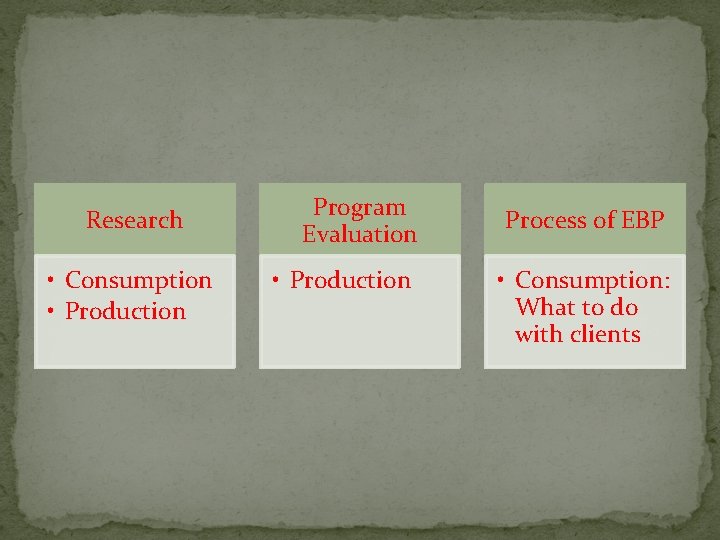 Research

• Consumption
• Production

Program Evaluation

• Production

Process of EBP

• Consumption: What to do with clients